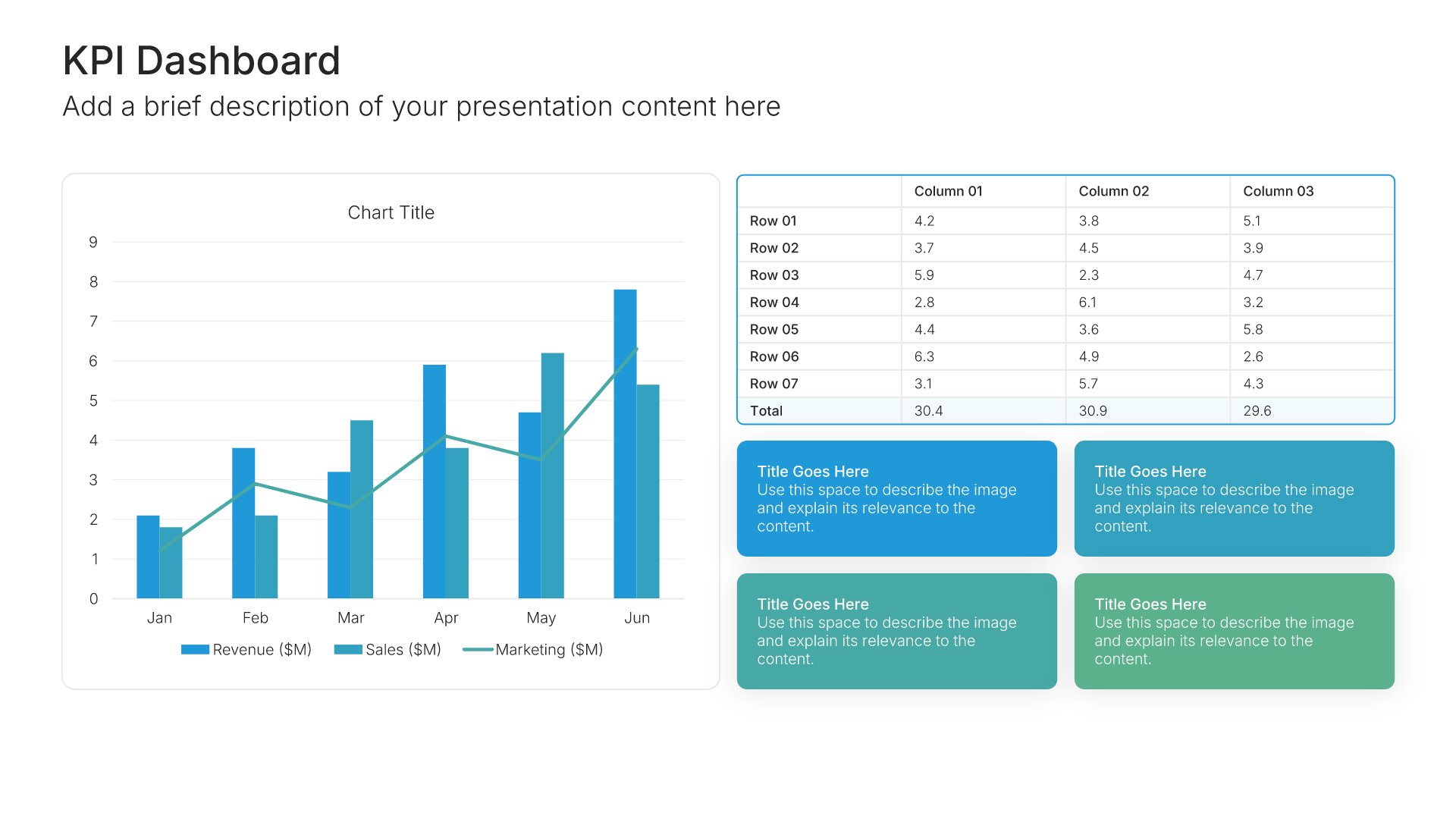 KPI Dashboard
Add a brief description of your presentation content here

Chart Title

9
8
7
6
5
4
3
2
1
0

Jan Feb Mar Apr May Jun

Revenue ($M) Sales ($M) Marketing ($M)

| | Column 01 | Column 02 | Column 03 |
|---|---|---|---|
| Row 01 | 4.2 | 3.8 | 5.1 |
| Row 02 | 3.7 | 4.5 | 3.9 |
| Row 03 | 5.9 | 2.3 | 4.7 |
| Row 04 | 2.8 | 6.1 | 3.2 |
| Row 05 | 4.4 | 3.6 | 5.8 |
| Row 06 | 6.3 | 4.9 | 2.6 |
| Row 07 | 3.1 | 5.7 | 4.3 |
| Total | 30.4 | 30.9 | 29.6 |

Title Goes Here
Use this space to describe the image and explain its relevance to the content.

Title Goes Here
Use this space to describe the image and explain its relevance to the content.

Title Goes Here
Use this space to describe the image and explain its relevance to the content.

Title Goes Here
Use this space to describe the image and explain its relevance to the content.